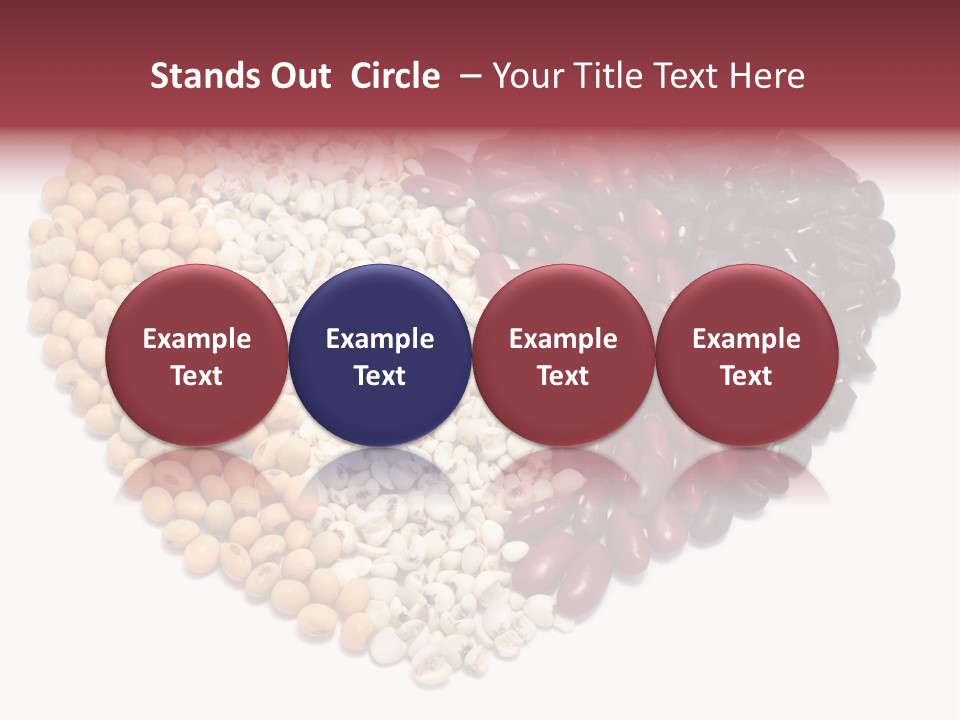 Stands Out Circle – Your Title Text Here

Example Text

Example Text

Example Text

Example Text